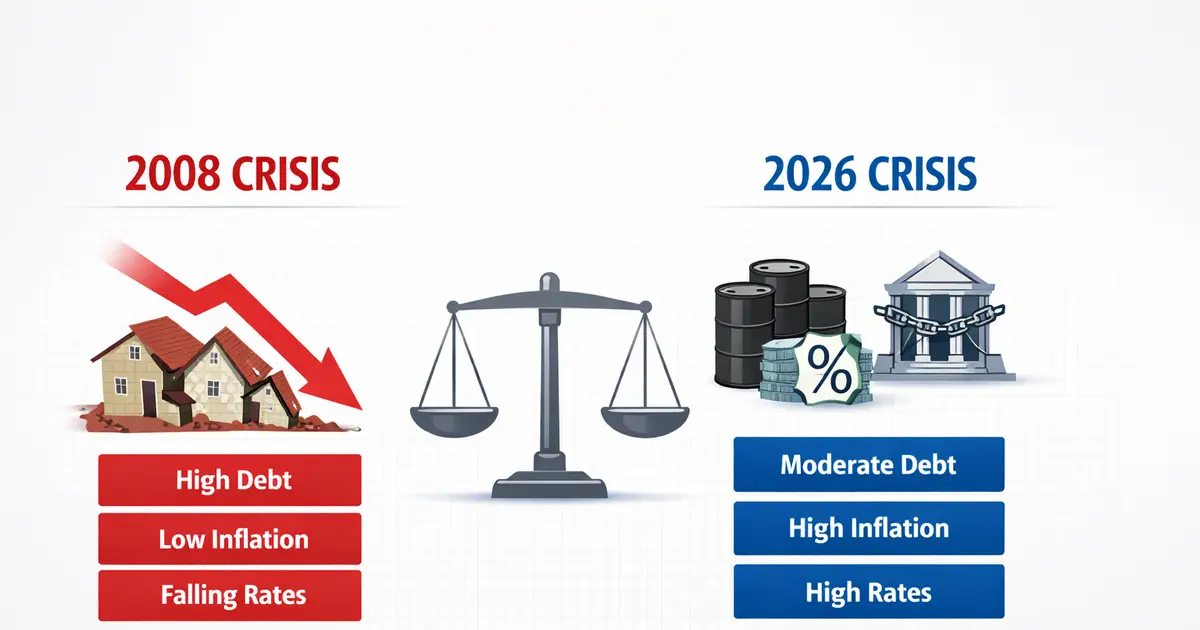 2008 CRISIS

High Debt

Low Inflation

Falling Rates

2026 CRISIS

%

Moderate Debt

High Inflation

High Rates